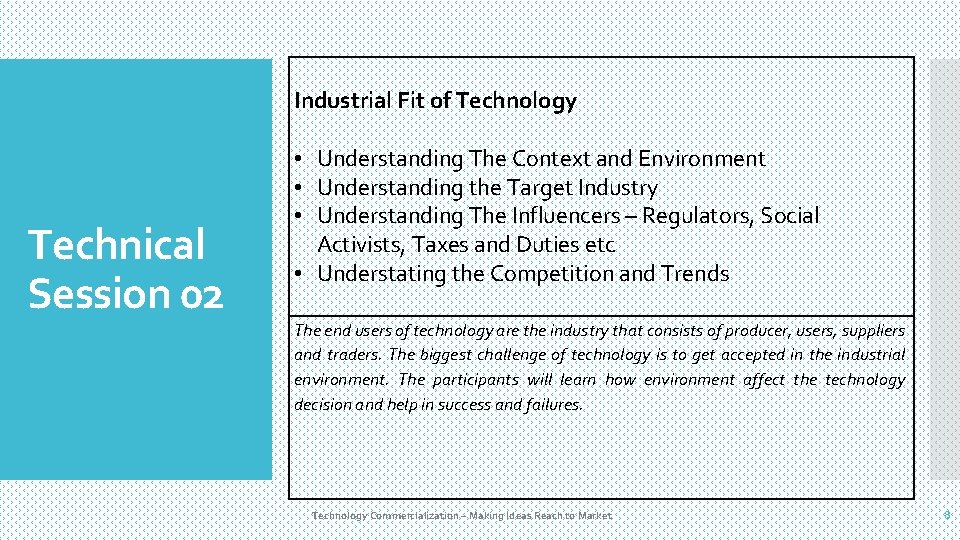 Technical Session 02

Industrial Fit of Technology

• Understanding The Context and Environment
• Understanding the Target Industry
• Understanding The Influencers – Regulators, Social Activists, Taxes and Duties etc
• Understating the Competition and Trends

The end users of technology are the industry that consists of producer, users, suppliers and traders. The biggest challenge of technology is to get accepted in the industrial environment. The participants will learn how environment affect the technology decision and help in success and failures.

Technology Commercialization – Making Ideas Reach to Market

8